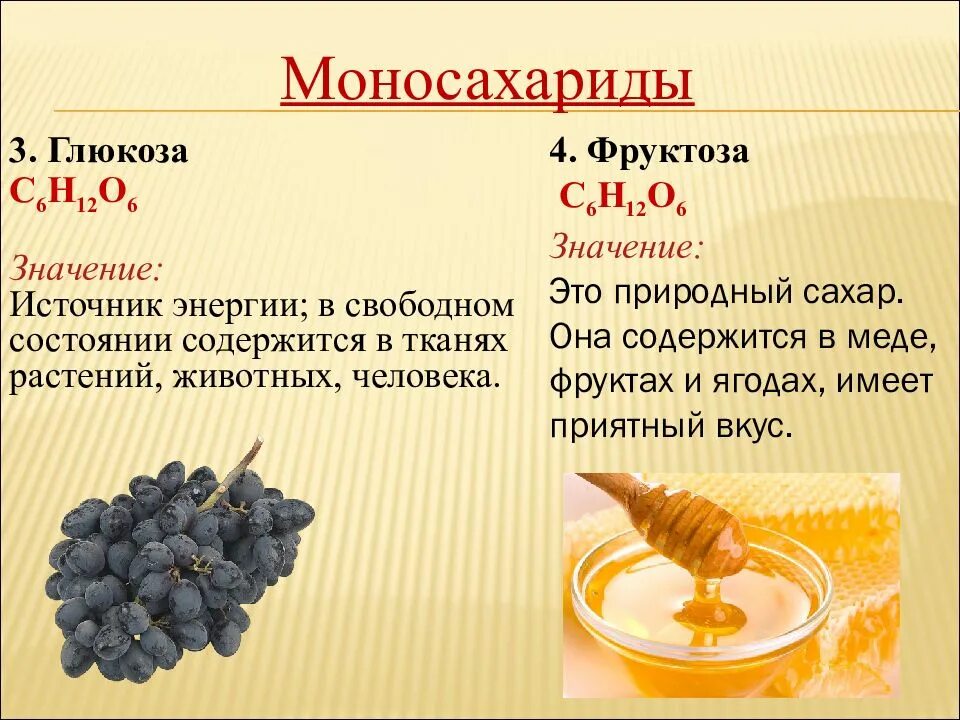 Моносахариды

3. Глюкоза
$C_6H_{12}O_6$

Значение:
Источник энергии; в свободном состоянии содержится в тканях растений, животных, человека.

4. Фруктоза
$C_6H_{12}O_6$

Значение:
Это природный сахар. Она содержится в меде, фруктах и ягодах, имеет приятный вкус.